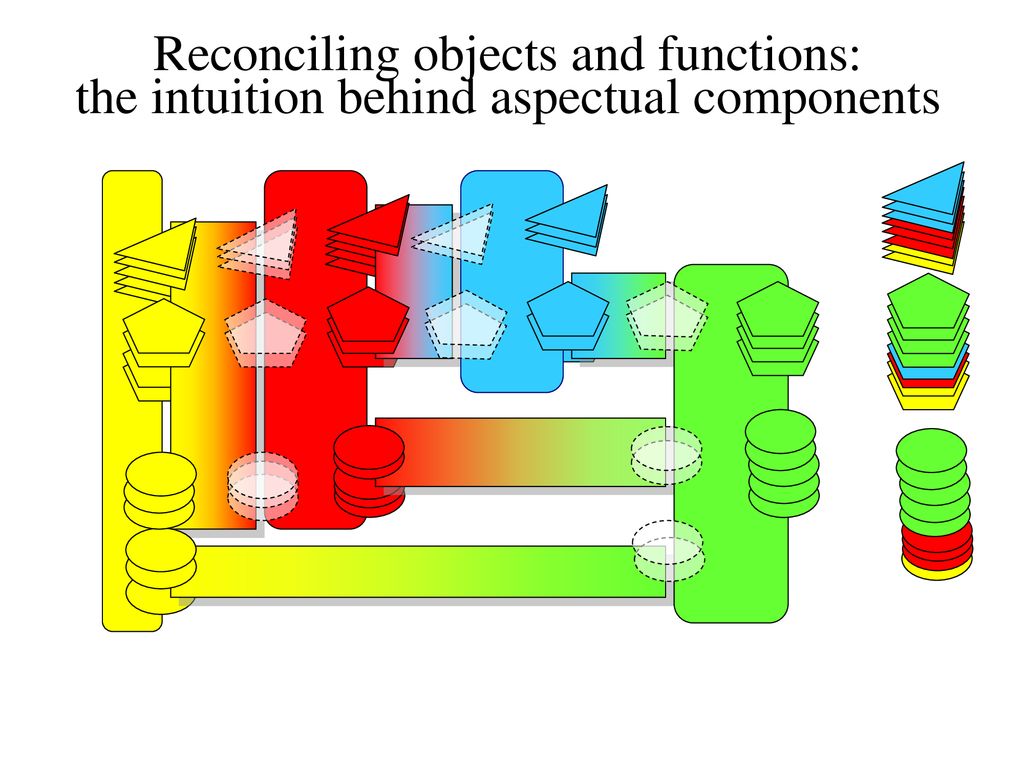 Reconciling objects and functions:
the intuition behind aspectual components